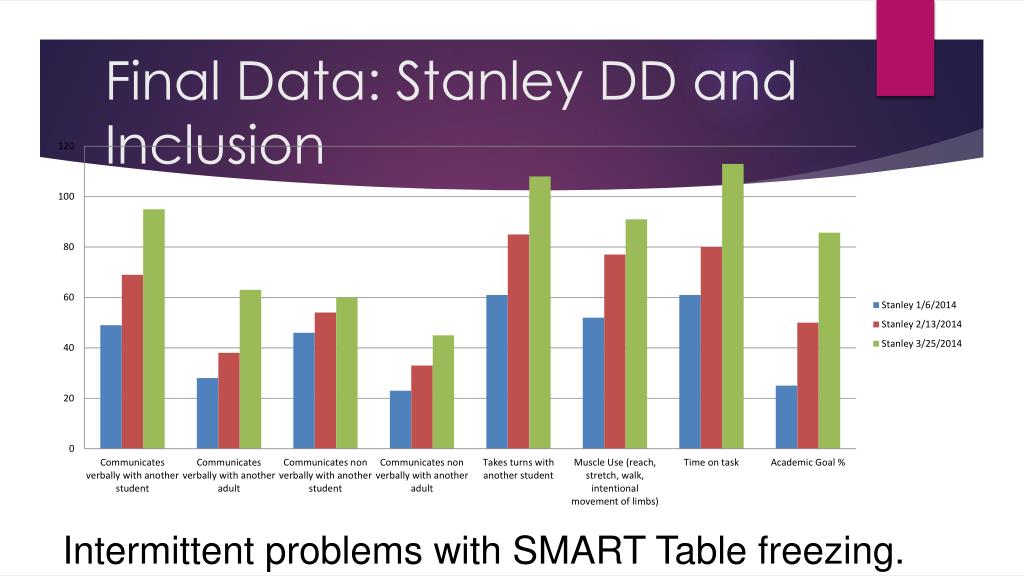 Final Data: Stanley DD and Inclusion

120
100
80
60
40
20
0

Communicates verbally with another student
Communicates verbally with another adult
Communicates non verbally with another student
Communicates non verbally with another adult
Takes turns with another student
Muscle Use (reach, stretch, walk, intentional movement of limbs)
Time on task
Academic Goal %

Stanley 1/6/2014
Stanley 2/13/2014
Stanley 3/25/2014

Intermittent problems with SMART Table freezing.